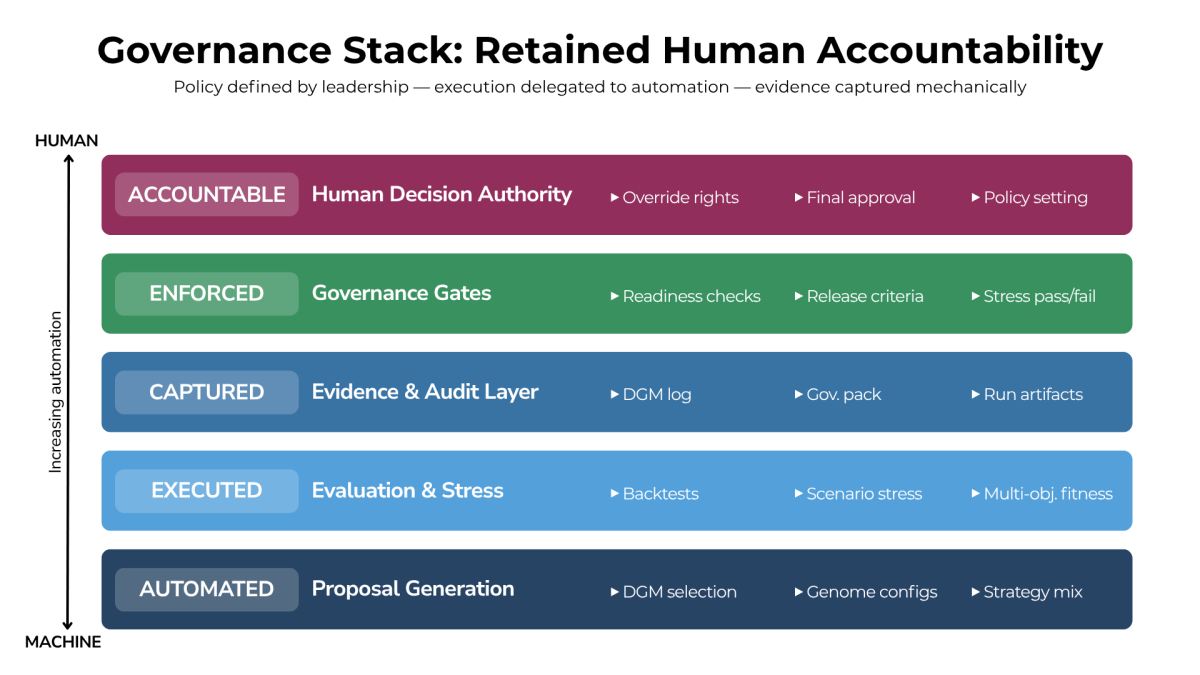 Governance Stack: Retained Human Accountability

Policy defined by leadership — execution delegated to automation — evidence captured mechanically

HUMAN

Increasing automation

MACHINE

ACCOUNTABLE Human Decision Authority ▸ Override rights ▸ Final approval ▸ Policy setting

ENFORCED Governance Gates ▸ Readiness checks ▸ Release criteria ▸ Stress pass/fail

CAPTURED Evidence & Audit Layer ▸ DGM log ▸ Gov. pack ▸ Run artifacts

EXECUTED Evaluation & Stress ▸ Backtests ▸ Scenario stress ▸ Multi-obj. fitness

AUTOMATED Proposal Generation ▸ DGM selection ▸ Genome configs ▸ Strategy mix